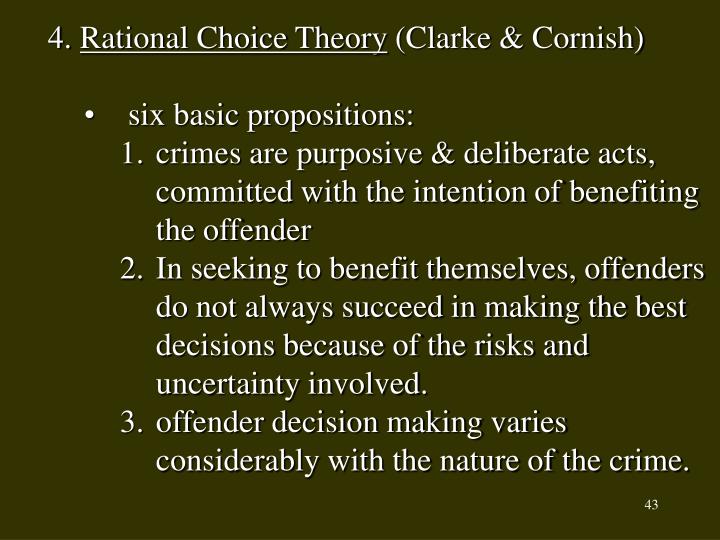 4. Rational Choice Theory (Clarke & Cornish)

• six basic propositions:
1. crimes are purposive & deliberate acts, committed with the intention of benefiting the offender
2. In seeking to benefit themselves, offenders do not always succeed in making the best decisions because of the risks and uncertainty involved.
3. offender decision making varies considerably with the nature of the crime.

43